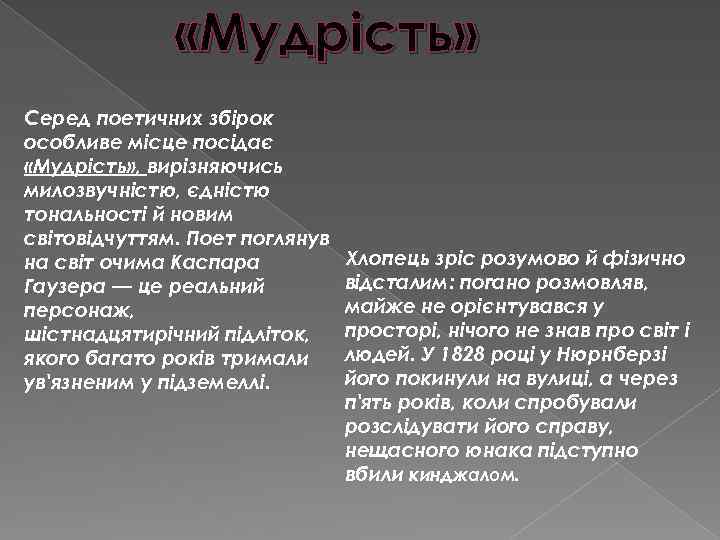 «Мудрість»

Серед поетичних збірок особливе місце посідає «Мудрість», вирізняючись милозвучністю, єдністю тональності й новим світовідчуттям. Поет поглянув на світ очима Каспара Гаузера — це реальний персонаж, шістнадцятирічний підліток, якого багато років тримали ув'язненим у підземеллі.

Хлопець зріс розумово й фізично відсталим: погано розмовляв, майже не орієнтувався у просторі, нічого не знав про світ і людей. У 1828 році у Нюрнберзі його покинули на вулиці, а через п'ять років, коли спробували розслідувати його справу, нещасного юнака підступно вбили кинджалом.